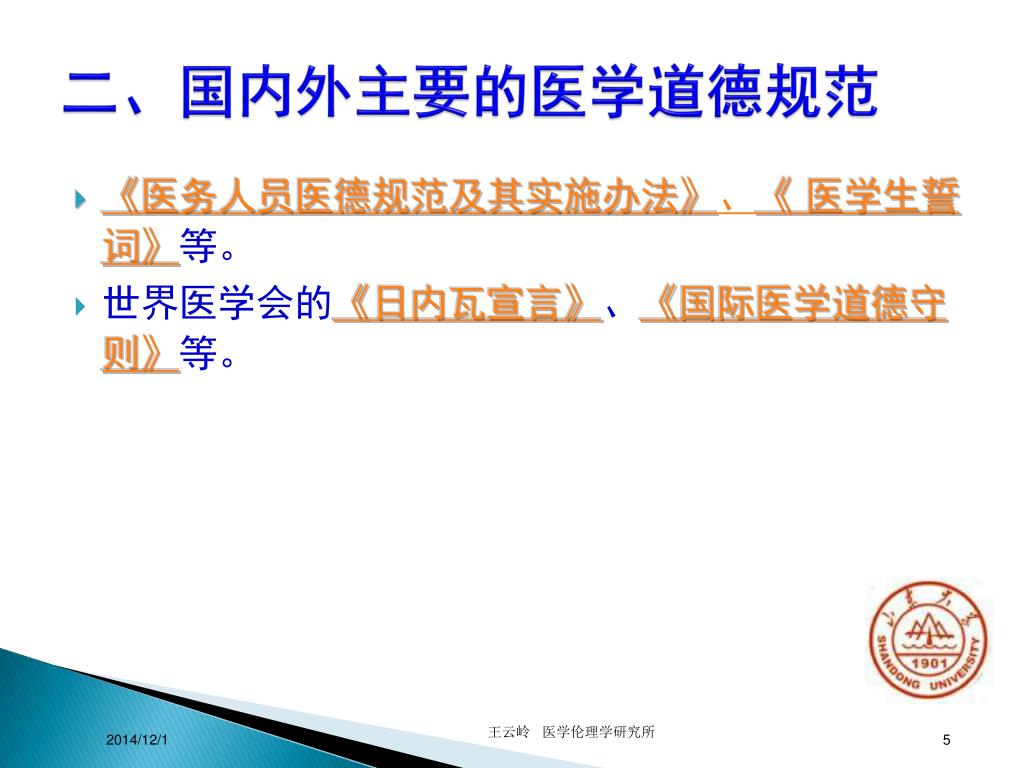 二、国内外主要的医学道德规范

《医务人员医德规范及其实施办法》、《 医学生誓词》等。

世界医学会的《日内瓦宣言》、《国际医学道德守则》等。

山东大学

SHANDONG UNIVERSITY

1901

2014/12/1

王云岭　医学伦理学研究所

5